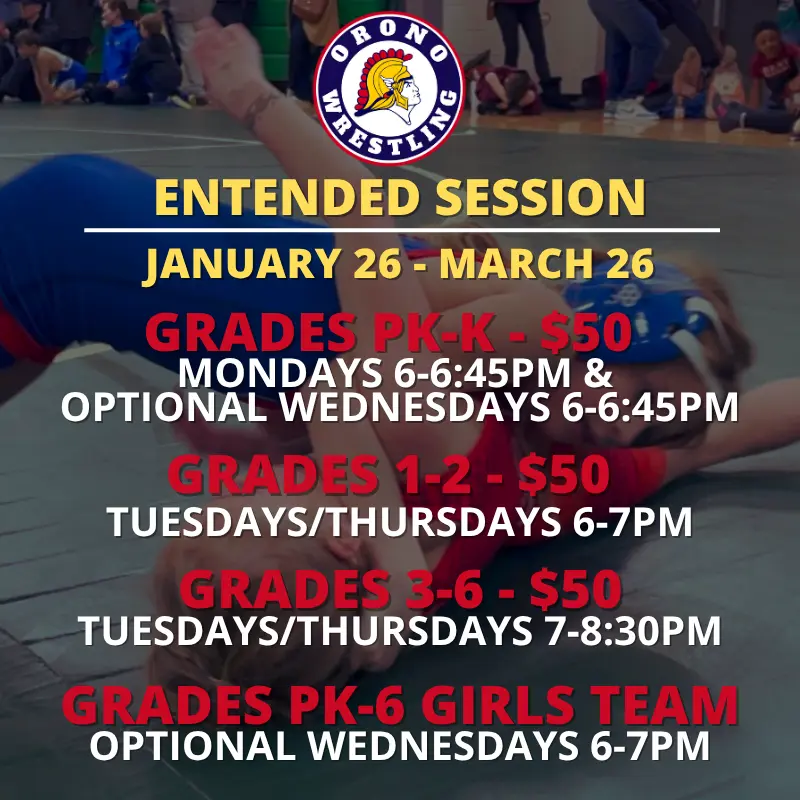 ORONO WRESTLING

ENTENDED SESSION

JANUARY 26 - MARCH 26

GRADES PK-K - $50
MONDAYS 6-6:45PM & OPTIONAL WEDNESDAYS 6-6:45PM

GRADES 1-2 - $50
TUESDAYS/THURSDAYS 6-7PM

GRADES 3-6 - $50
TUESDAYS/THURSDAYS 7-8:30PM

GRADES PK-6 GIRLS TEAM
OPTIONAL WEDNESDAYS 6-7PM